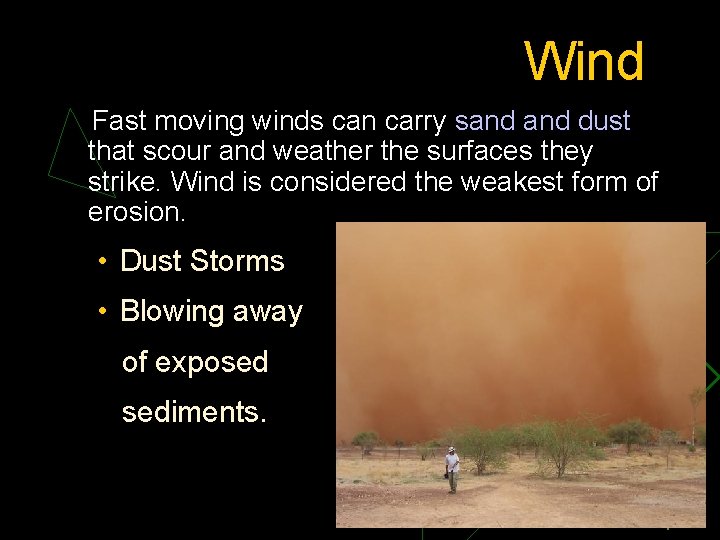 Wind

Fast moving winds can carry sand and dust that scour and weather the surfaces they strike. Wind is considered the weakest form of erosion.

• Dust Storms
• Blowing away of exposed sediments.